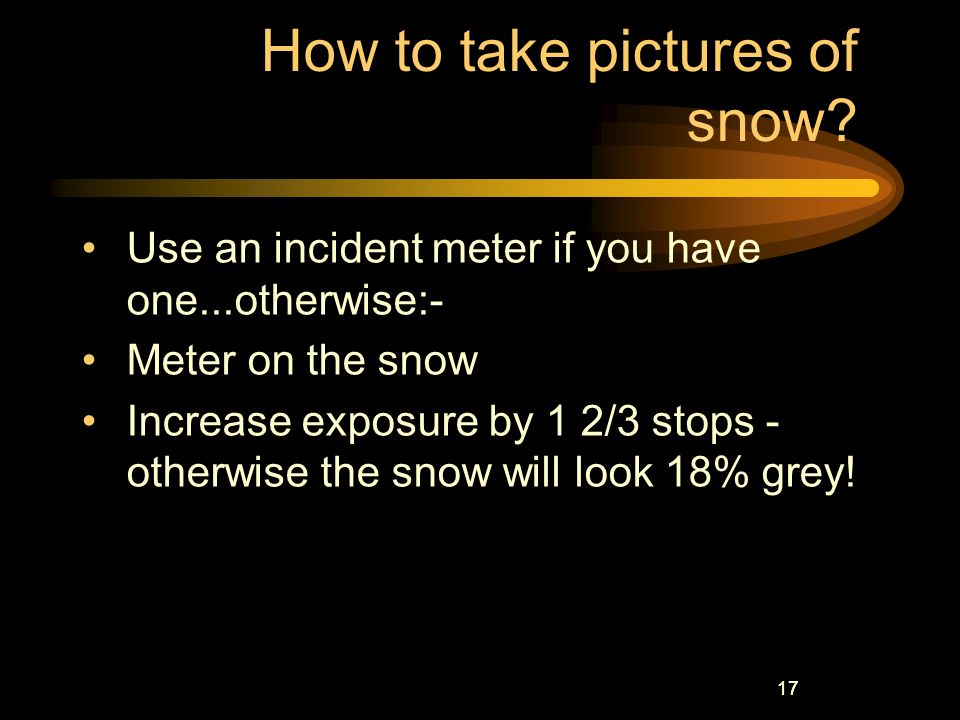 How to take pictures of snow?

• Use an incident meter if you have one...otherwise:-
• Meter on the snow
• Increase exposure by 1 2/3 stops - otherwise the snow will look 18% grey!

17